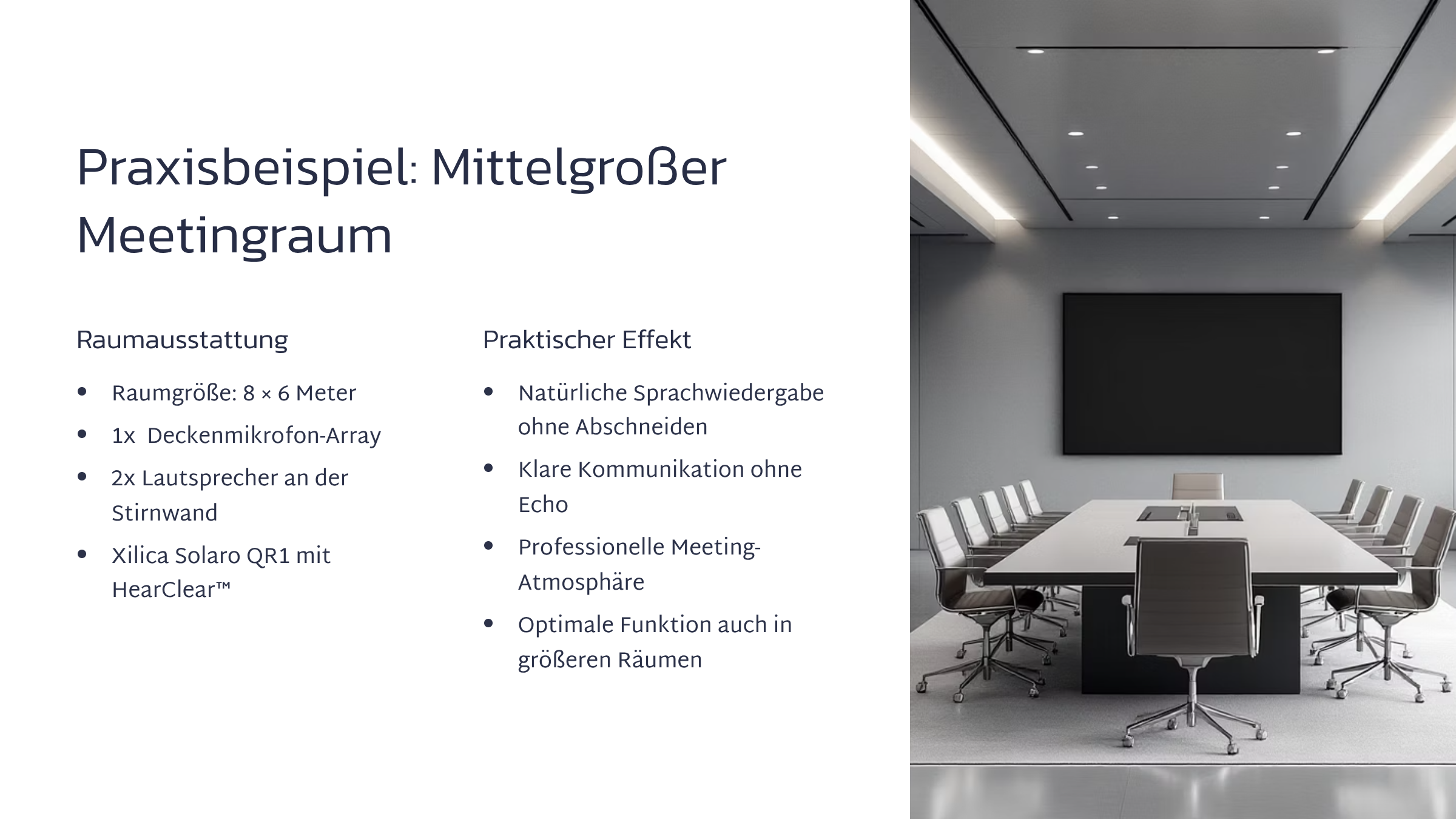 Praxisbeispiel: Mittelgroßer Meetingraum

Raumausstattung

- Raumgröße: 8 × 6 Meter
- 1x Deckenmikrofon-Array
- 2x Lautsprecher an der Stirnwand
- Xilica Solaro QR1 mit HearClear™

Praktischer Effekt

- Natürliche Sprachwiedergabe ohne Abschneiden
- Klare Kommunikation ohne Echo
- Professionelle Meeting-Atmosphäre
- Optimale Funktion auch in größeren Räumen